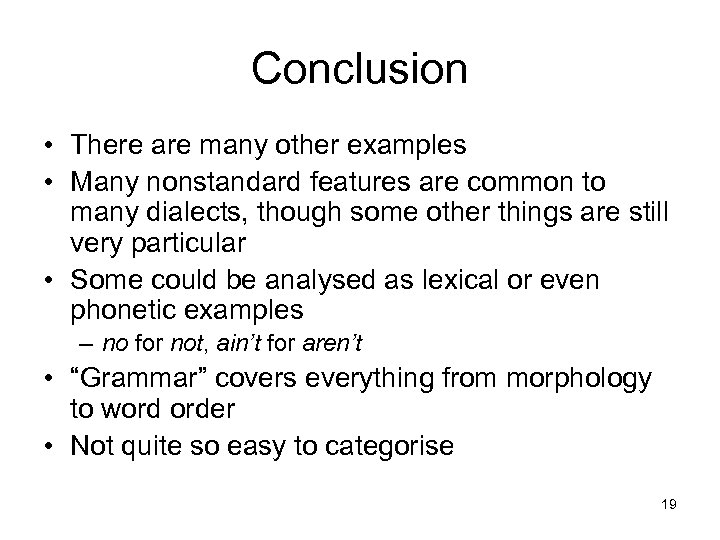 Conclusion

• There are many other examples
• Many nonstandard features are common to many dialects, though some other things are still very particular
• Some could be analysed as lexical or even phonetic examples
– no for not, ain't for aren't
• "Grammar" covers everything from morphology to word order
• Not quite so easy to categorise

19